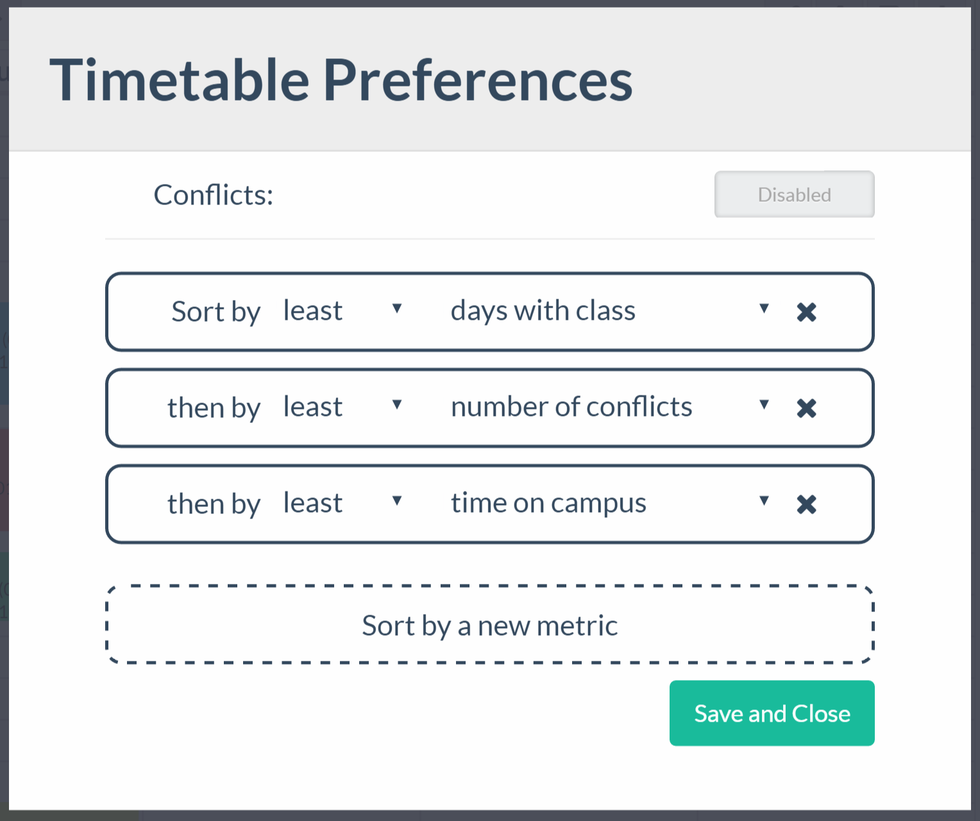 Timetable Preferences

Conflicts: Disabled

Sort by least ▾ days with class ▾ ✖

then by least ▾ number of conflicts ▾ ✖

then by least ▾ time on campus ▾ ✖

Sort by a new metric

Save and Close